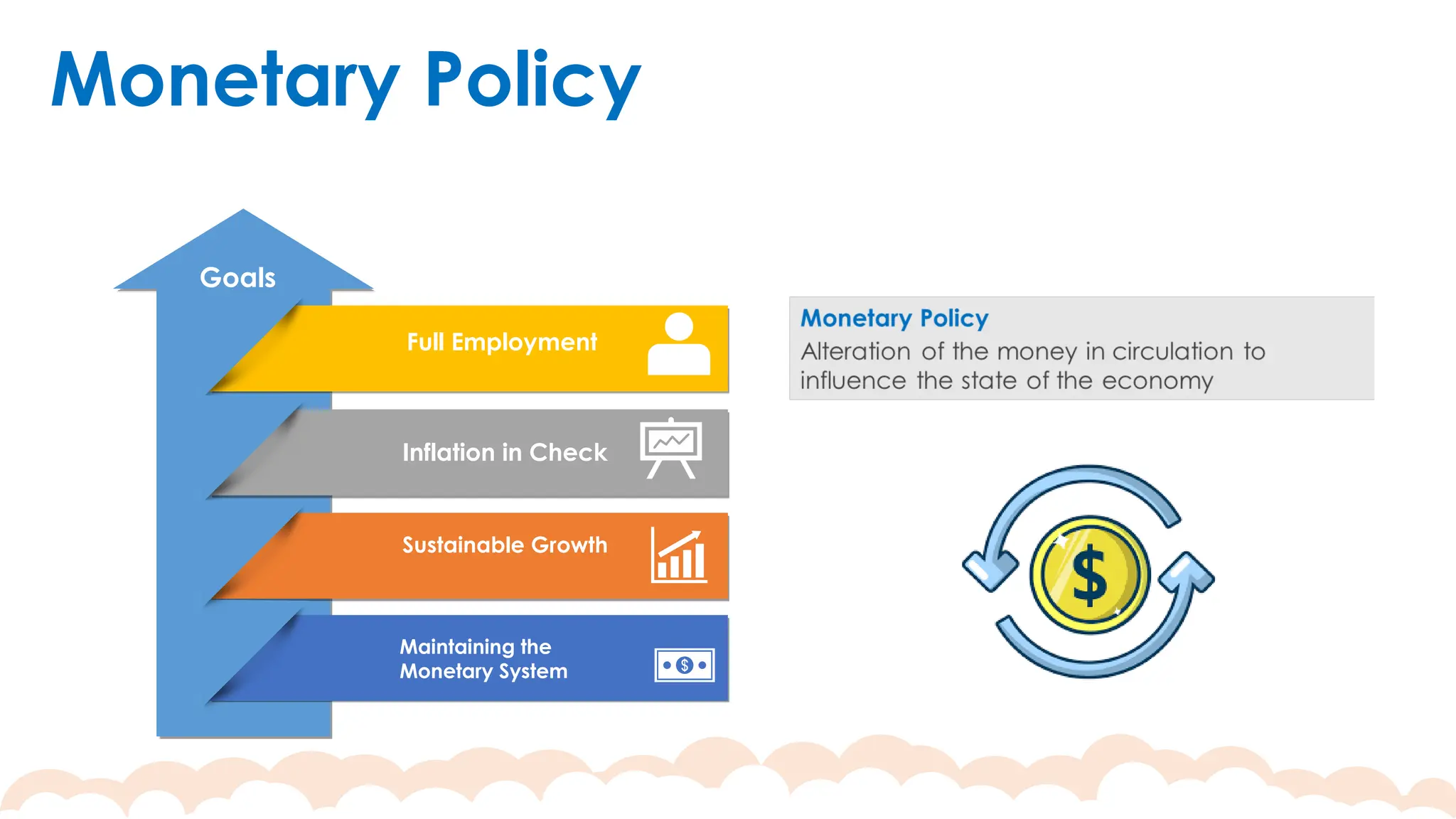 Monetary Policy

Goals

Full Employment

Inflation in Check

Sustainable Growth

Maintaining the Monetary System

Monetary Policy
Alteration of the money in circulation to influence the state of the economy

$

$